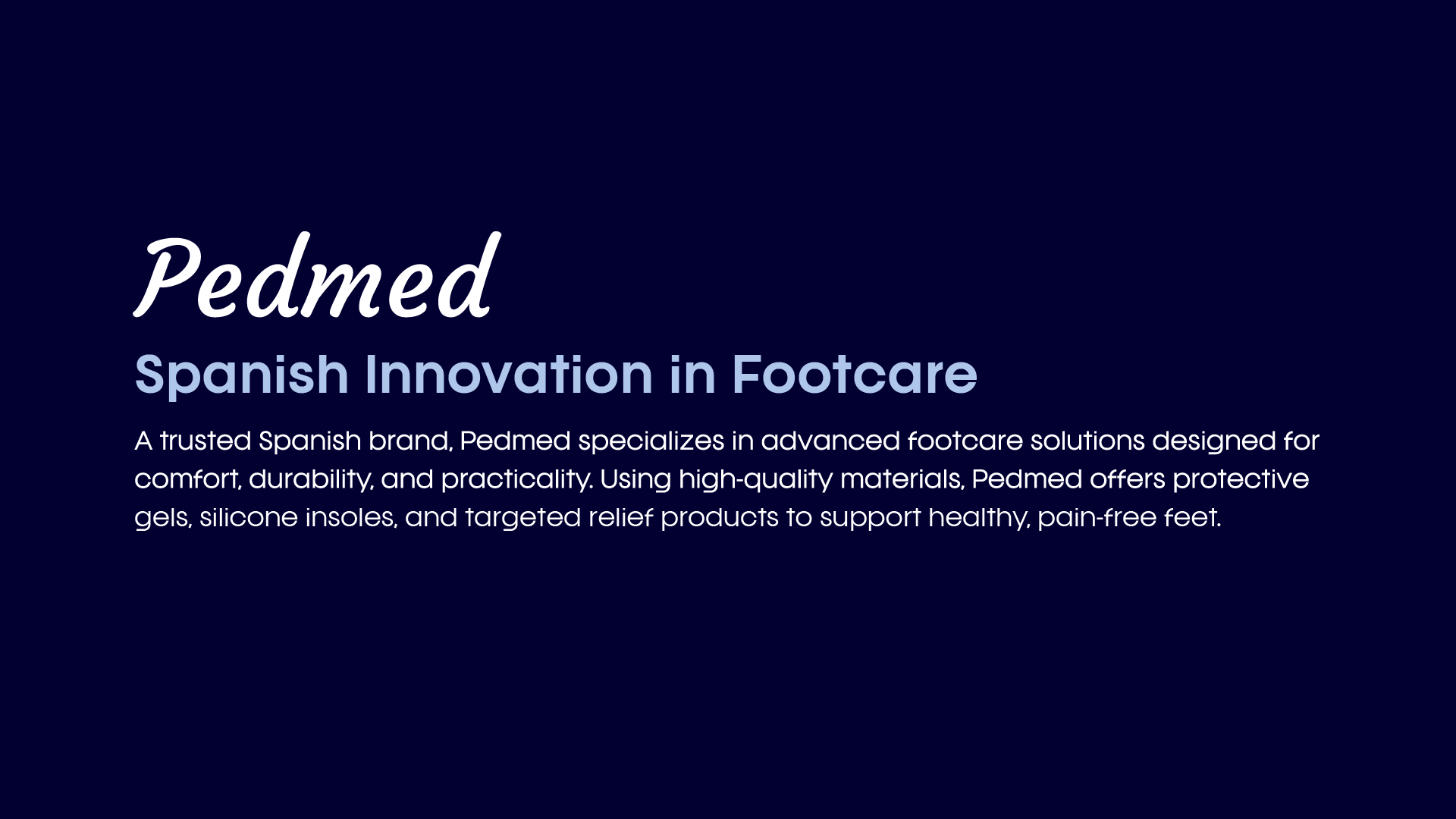 Pedmed

Spanish Innovation in Footcare

A trusted Spanish brand, Pedmed specializes in advanced footcare solutions designed for comfort, durability, and practicality. Using high-quality materials, Pedmed offers protective gels, silicone insoles, and targeted relief products to support healthy, pain-free feet.